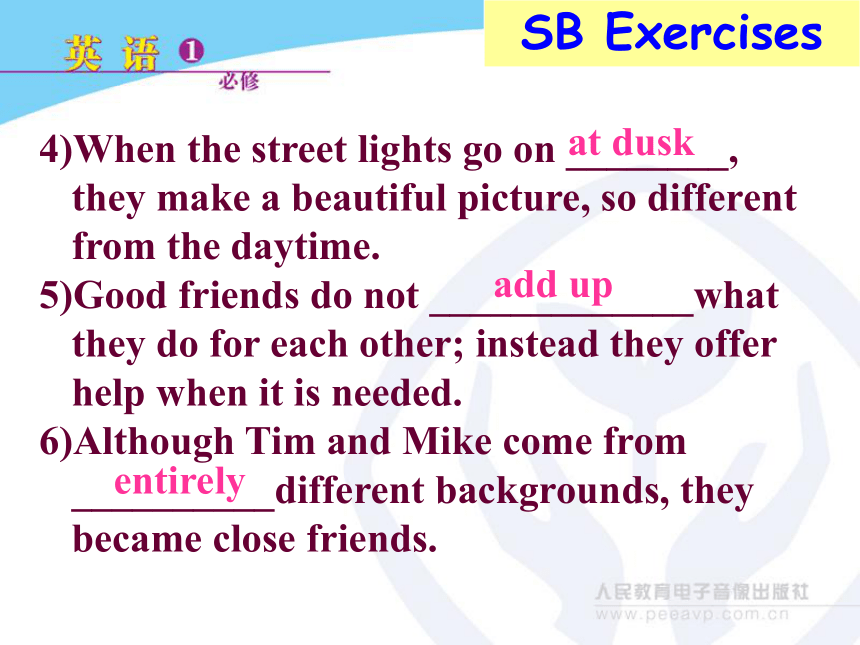 英语 ❶
必修

SB Exercises

4)When the street lights go on at dusk, they make a beautiful picture, so different from the daytime.
5)Good friends do not add up what they do for each other; instead they offer help when it is needed.
6)Although Tim and Mike come from entirely different backgrounds, they became close friends.

人民教育电子音像出版社
www.peeavp.com.cn